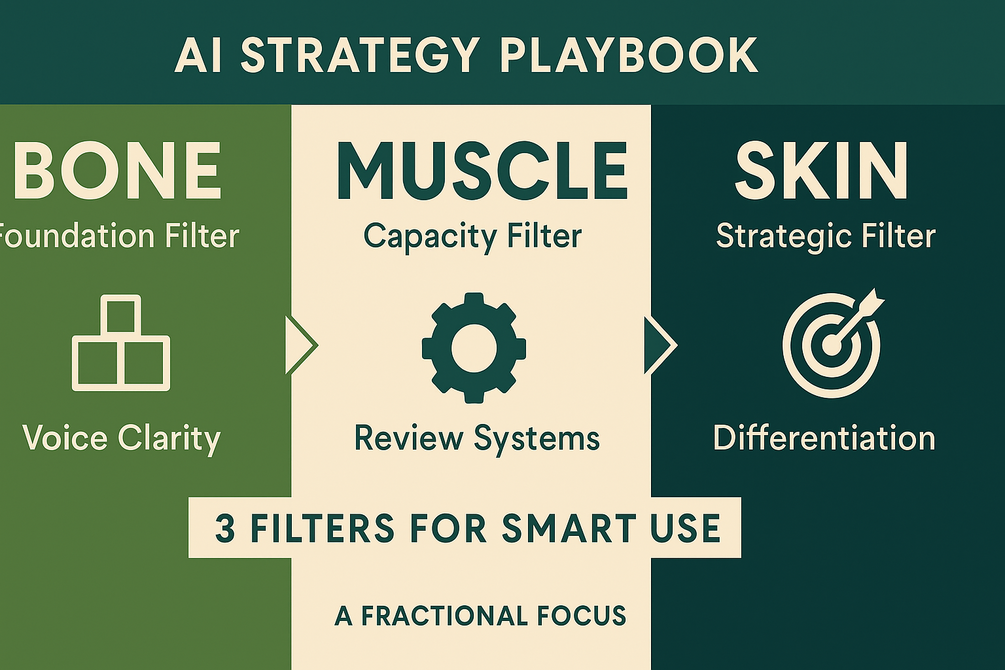 AI STRATEGY PLAYBOOK

BONE
Foundation Filter

Voice Clarity

MUSCLE
Capacity Filter

Review Systems

SKIN
Strategic Filter

Differentiation

3 FILTERS FOR SMART USE

A FRACTIONAL FOCUS